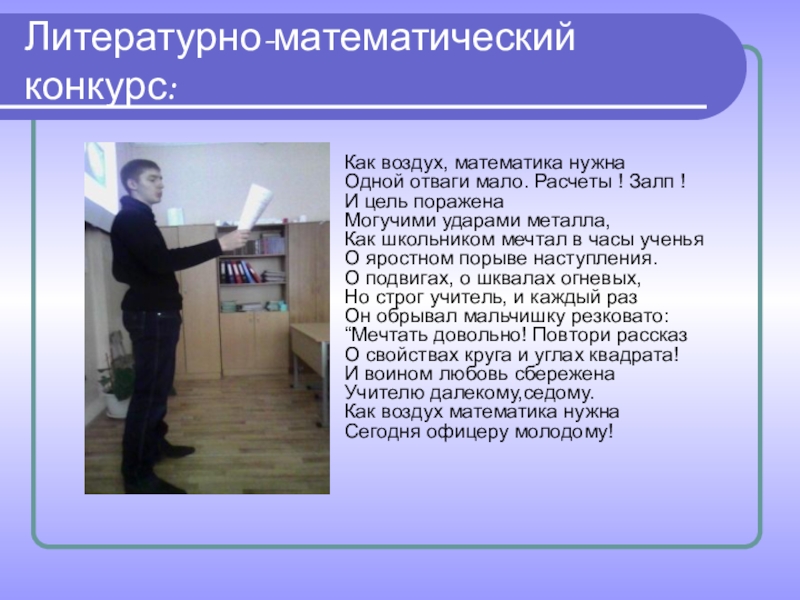 Литературно-математический конкурс:

Как воздух, математика нужна
Одной отваги мало. Расчеты ! Залп !
И цель поражена
Могучими ударами металла,
Как школьником мечтал в часы ученья
О яростном порыве наступления.
О подвигах, о шквалах огневых,
Но строг учитель, и каждый раз
Он обрывал мальчишку резковато:
“Мечтать довольно! Повтори рассказ
О свойствах круга и углах квадрата!
И воином любовь сбережена
Учителю далекому,седому.
Как воздух математика нужна
Сегодня офицеру молодому!